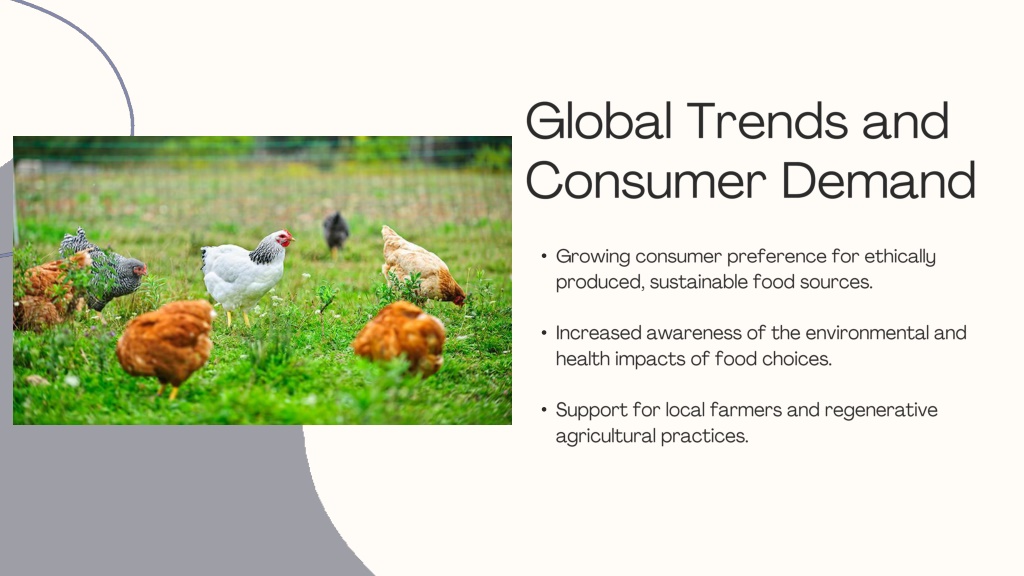 Global Trends and Consumer Demand

• Growing consumer preference for ethically produced, sustainable food sources.

• Increased awareness of the environmental and health impacts of food choices.

• Support for local farmers and regenerative agricultural practices.